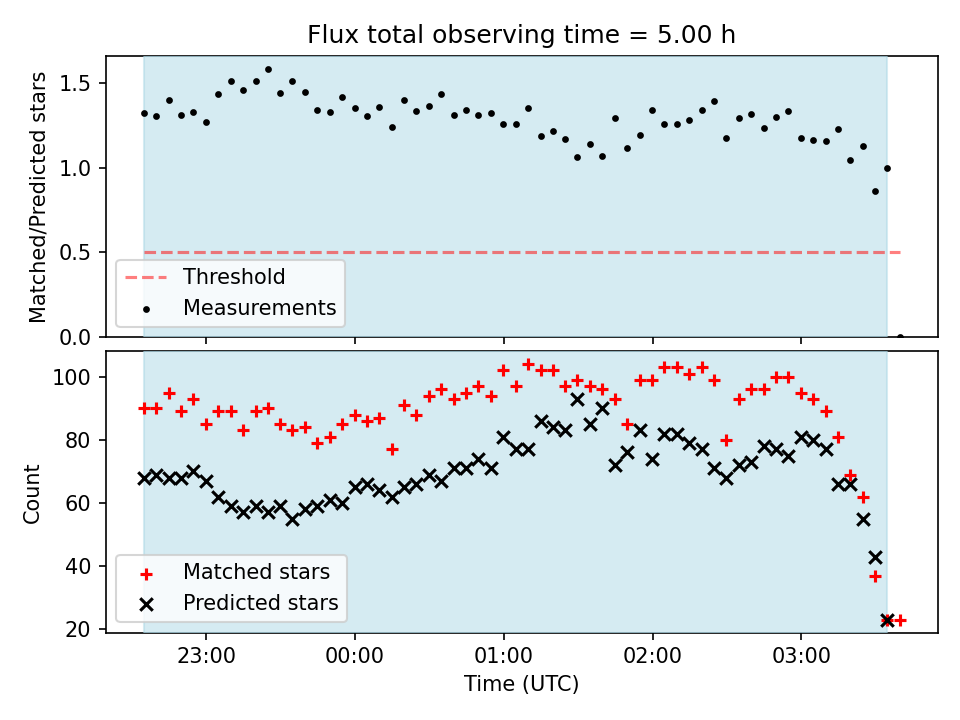 Flux total observing time = 5.00 h

Matched/Predicted stars

1.5
1.0
0.5
0.0

Threshold
Measurements

Count

100
80
60
40
20

Matched stars
Predicted stars

23:00
00:00
01:00
02:00
03:00

Time (UTC)